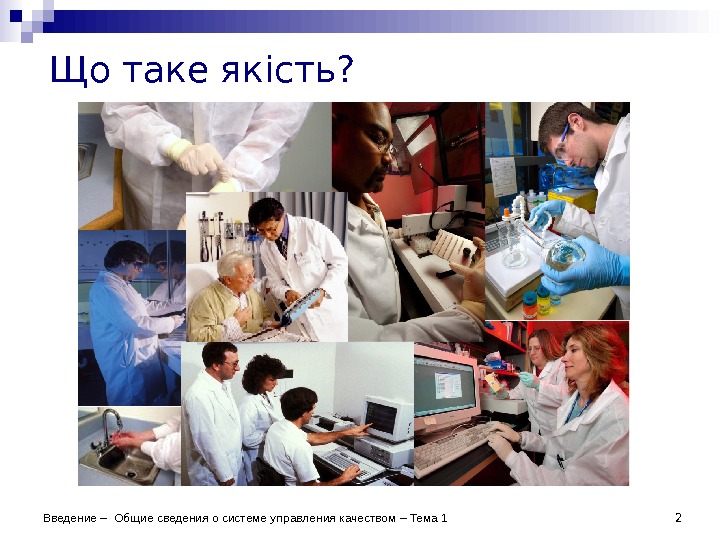 Що таке якість?

Введение – Общие сведения о системе управления качеством – Тема 1

2